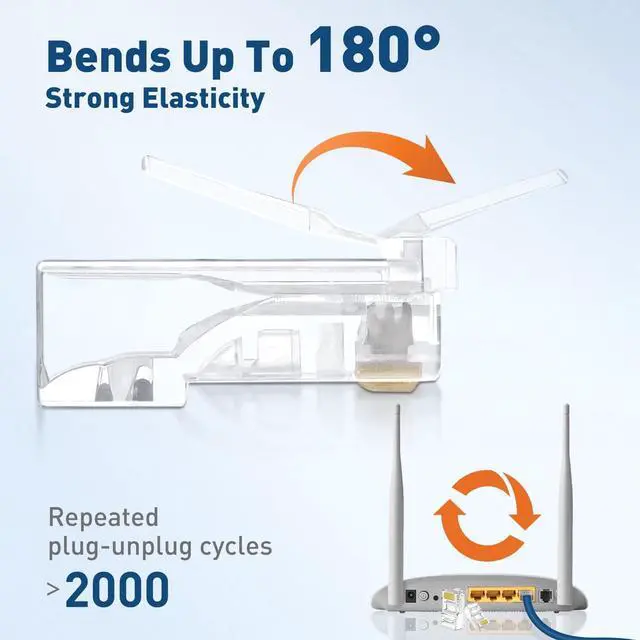 Bends Up To 180°
Strong Elasticity

Repeated plug-unplug cycles
>2000